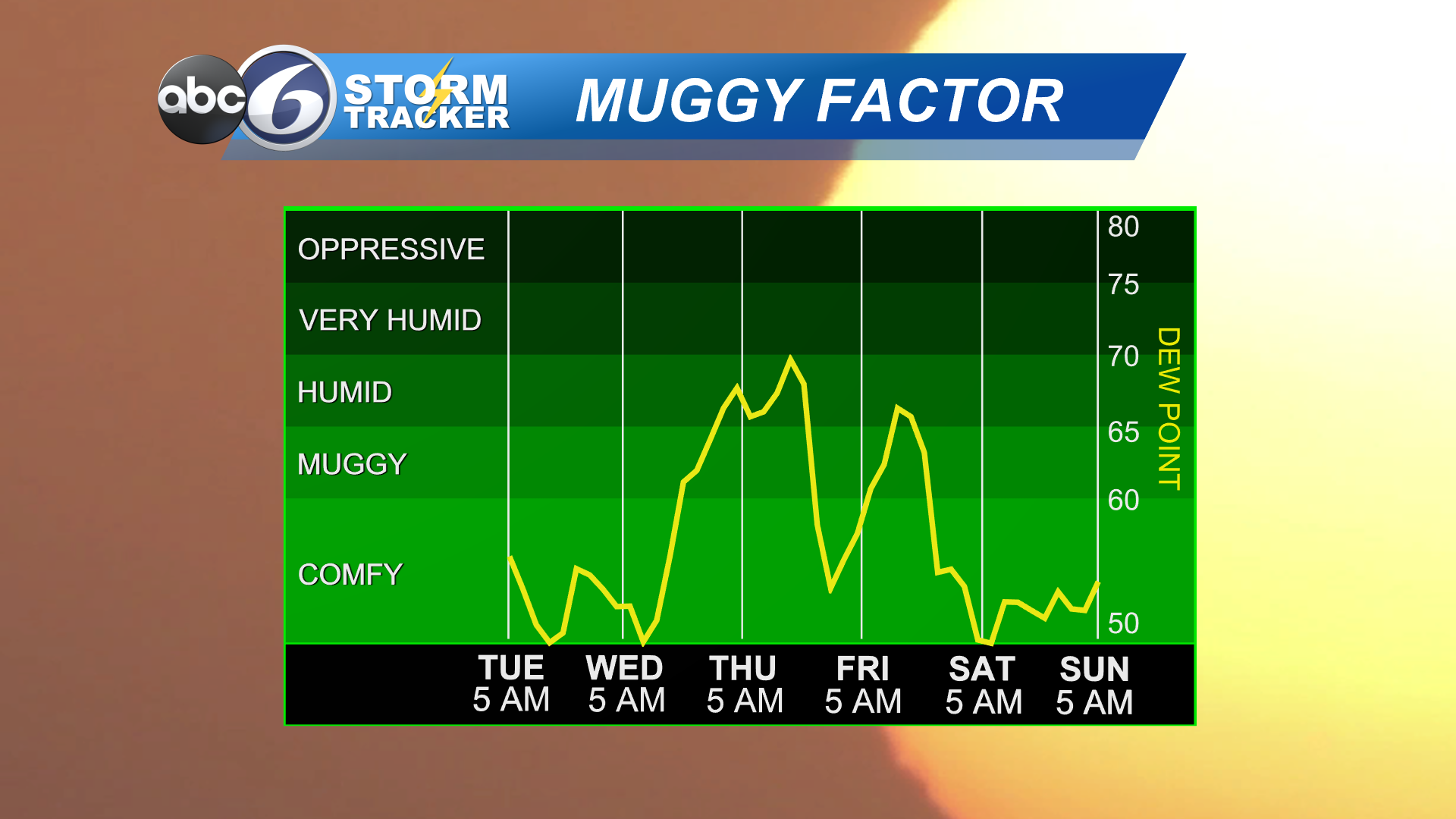 abc 6 STORM TRACKER MUGGY FACTOR

OPPRESSIVE
VERY HUMID
HUMID
MUGGY
COMFY

80
75
70
65
60
50

DEW POINT

TUE 5 AM
WED 5 AM
THU 5 AM
FRI 5 AM
SAT 5 AM
SUN 5 AM